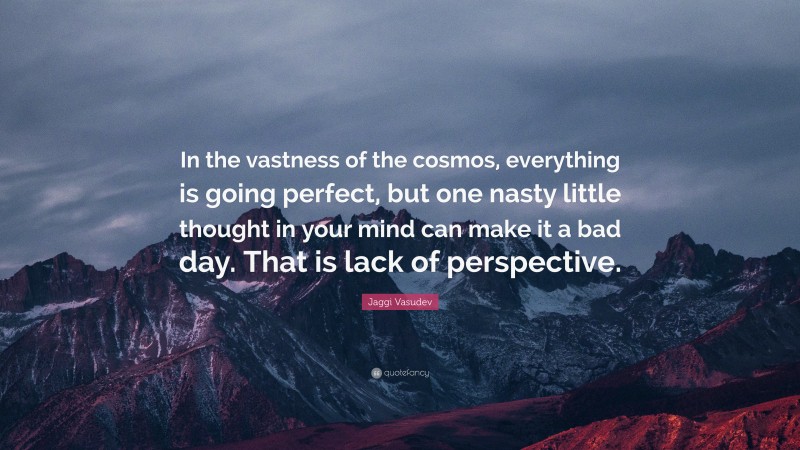 In the vastness of the cosmos, everything is going perfect, but one nasty little thought in your mind can make it a bad day. That is lack of perspective.

Jaggi Vasudev

quotefancy